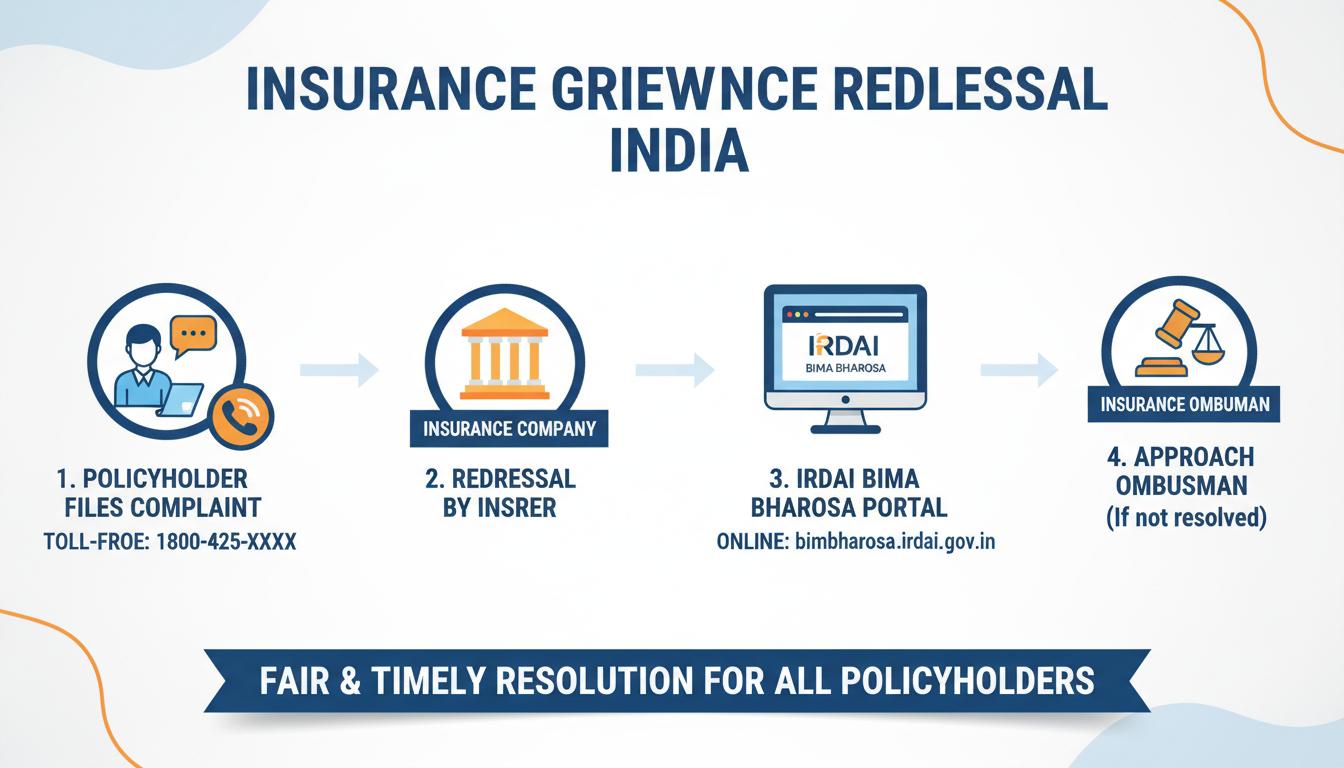 INSURANCE GRIEWNCE REDLESSAL INDIA

1. POLICYHOLDER FILES COMPLAINT
TOLL-FROE: 1800-425-XXXX

INSURANCE COMPANY
2. REDRESSAL BY INSRER

IRDAI
BIMA BHAROSA
3. IRDAI BIMA BHAROSA PORTAL
ONLINE: bimbharosa.irdai.gov.in

INSURANCE OMBUMAN
4. APPROACH OMBUSMAN
(If not resolved)

FAIR & TIMELY RESOLUTION FOR ALL POLICYHOLDERS